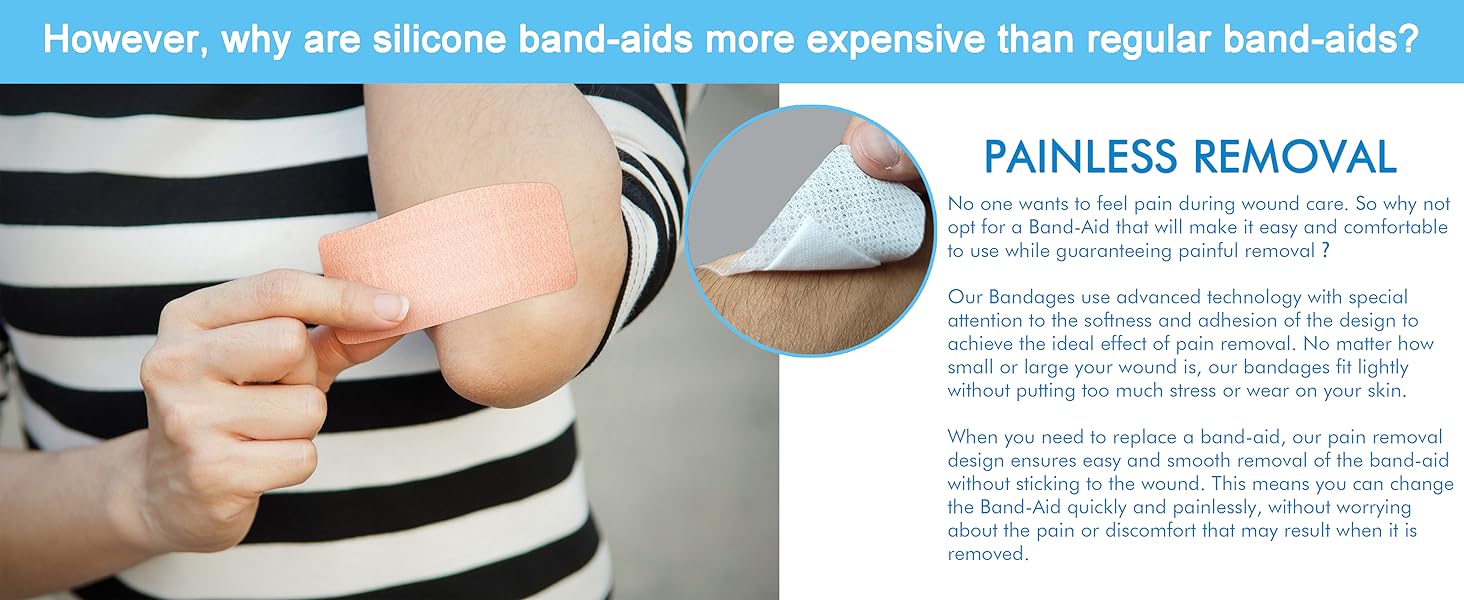 However, why are silicone band-aids more expensive than regular band-aids?

PAINLESS REMOVAL

No one wants to feel pain during wound care. So why not opt for a Band-Aid that will make it easy and comfortable to use while guaranteeing painful removal ?

Our Bandages use advanced technology with special attention to the softness and adhesion of the design to achieve the ideal effect of pain removal. No matter how small or large your wound is, our bandages fit lightly without putting too much stress or wear on your skin.

When you need to replace a band-aid, our pain removal design ensures easy and smooth removal of the band-aid without sticking to the wound. This means you can change the Band-Aid quickly and painlessly, without worrying about the pain or discomfort that may result when it is removed.